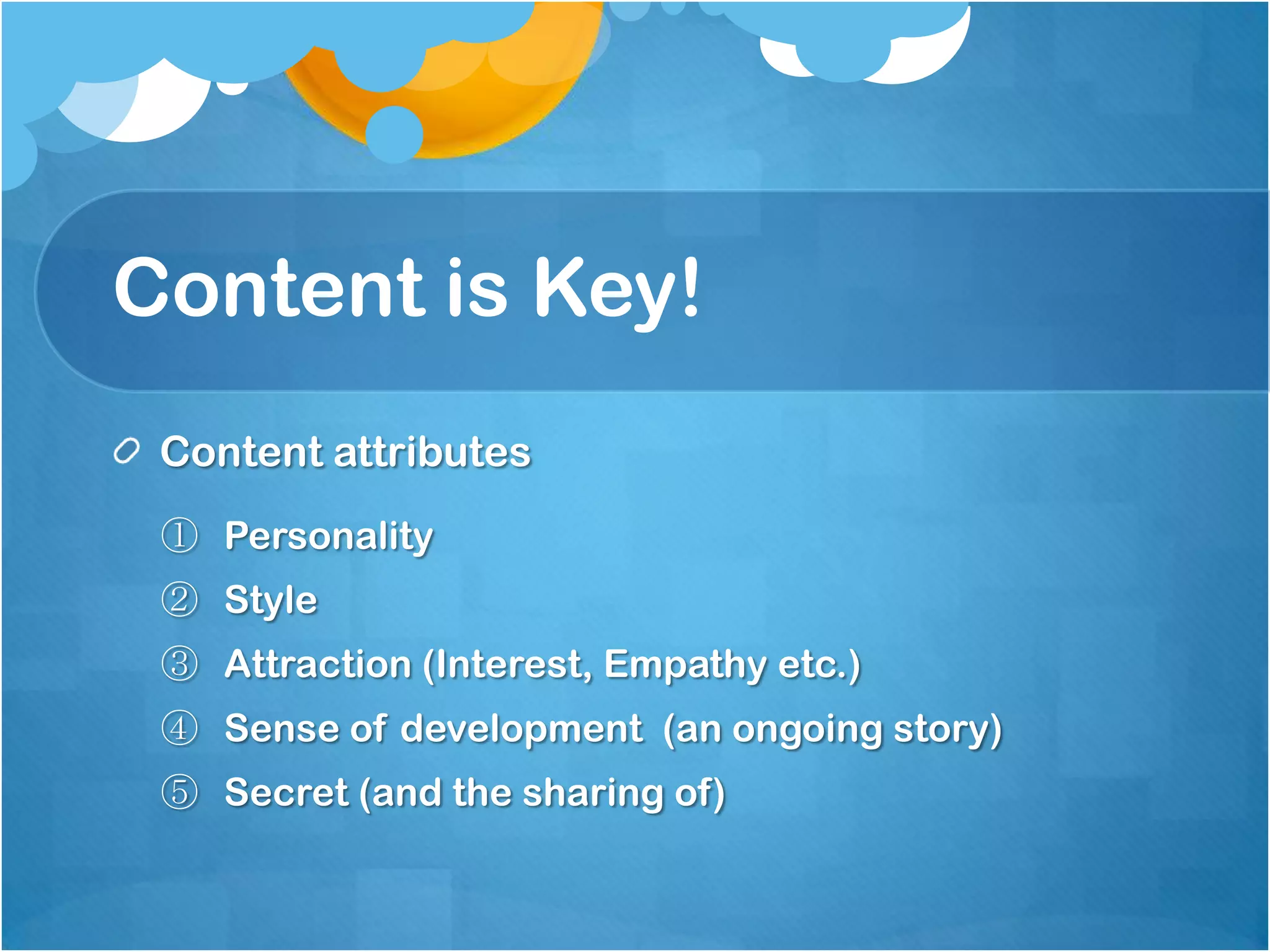 Content is Key!

Content attributes

① Personality
② Style
③ Attraction (Interest, Empathy etc.)
④ Sense of development (an ongoing story)
⑤ Secret (and the sharing of)